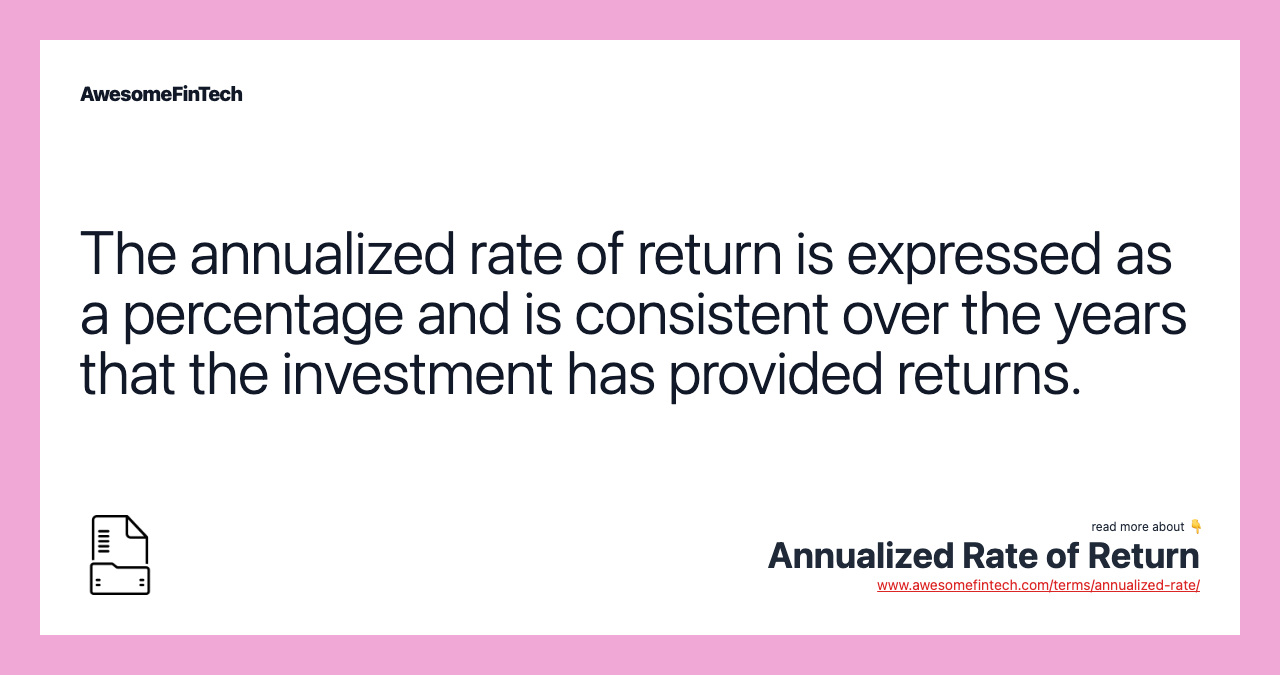 AwesomeFinTech

The annualized rate of return is expressed as a percentage and is consistent over the years that the investment has provided returns.

read more about 👇
Annualized Rate of Return
www.awesomefintech.com/terms/annualized-rate/